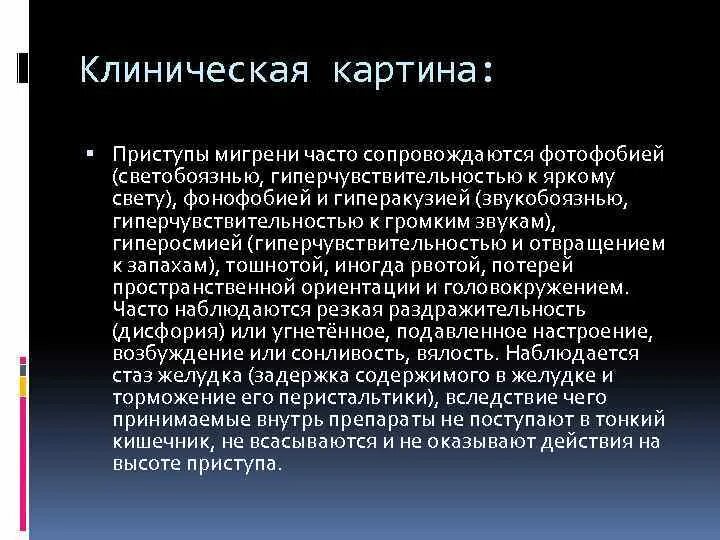 Клиническая картина:

▪ Приступы мигрени часто сопровождаются фотофобией (светобоязнью, гиперчувствительностью к яркому свету), фонофобией и гиперакузией (звукобоязнью, гиперчувствительностью к громким звукам), гиперосмией (гиперчувствительностью и отвращением к запахам), тошнотой, иногда рвотой, потерей пространственной ориентации и головокружением. Часто наблюдаются резкая раздражительность (дисфория) или угнетённое, подавленное настроение, возбуждение или сонливость, вялость. Наблюдается стаз желудка (задержка содержимого в желудке и торможение его перистальтики), вследствие чего принимаемые внутрь препараты не поступают в тонкий кишечник, не всасываются и не оказывают действия на высоте приступа.